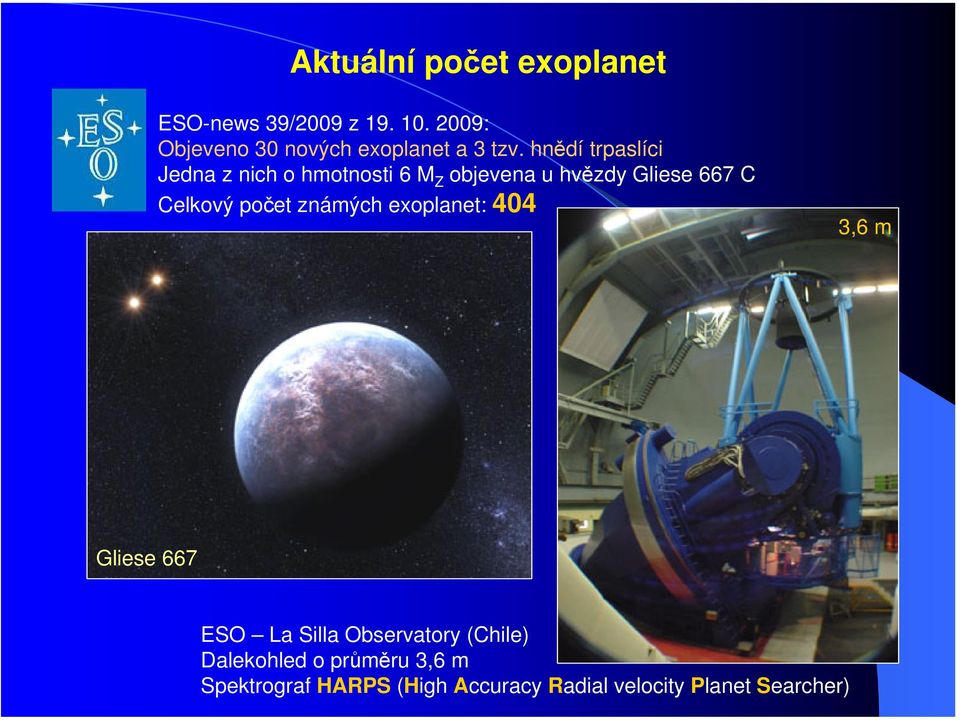 Aktuální počet exoplanet

ESO

ESO-news 39/2009 z 19. 10. 2009:
Objeveno 30 nových exoplanet a 3 tzv. hnědí trpaslíci
Jedna z nich o hmotnosti 6 $M_Z$ objevena u hvězdy Gliese 667 C
Celkový počet známých exoplanet: 404

3,6 m

Gliese 667

ESO – La Silla Observatory (Chile)
Dalekohled o průměru 3,6 m
Spektrograf HARPS (High Accuracy Radial velocity Planet Searcher)